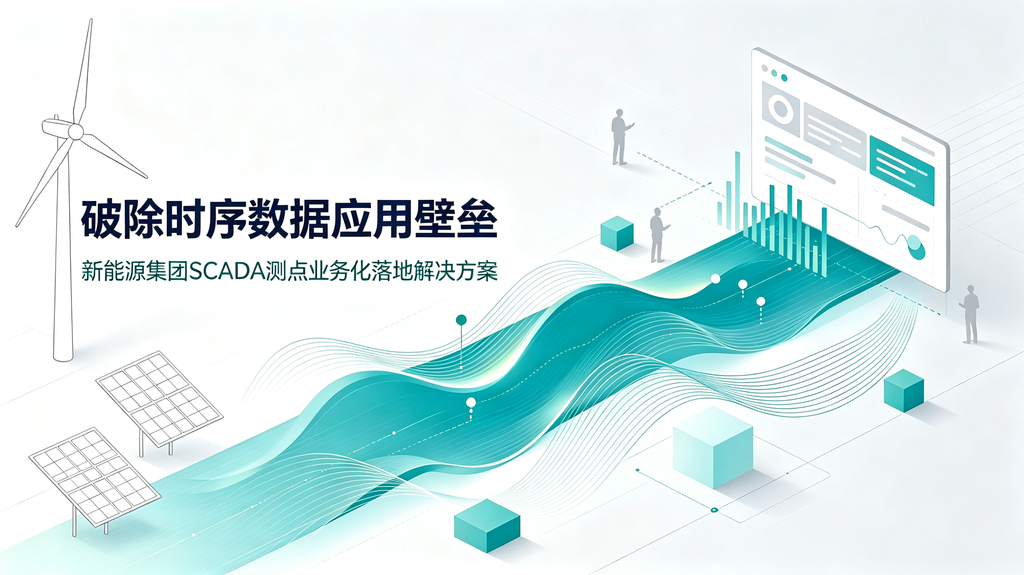 破除时序数据应用壁垒

新能源集团SCADA测点业务化落地解决方案